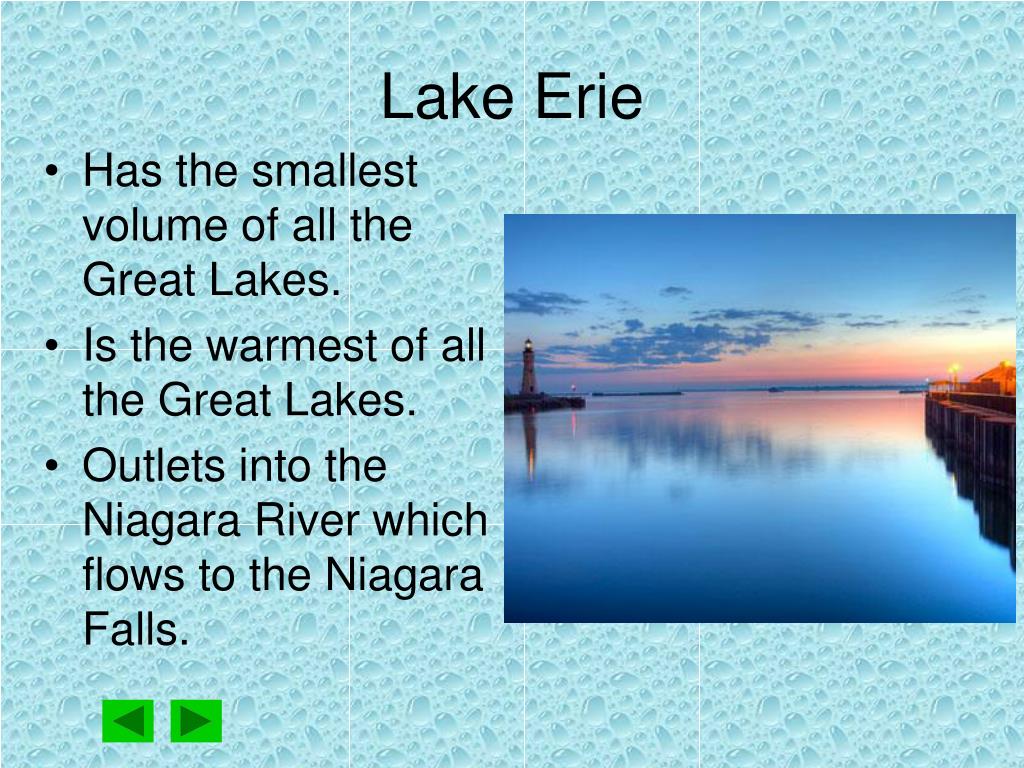 Lake Erie

• Has the smallest volume of all the Great Lakes.
• Is the warmest of all the Great Lakes.
• Outlets into the Niagara River which flows to the Niagara Falls.